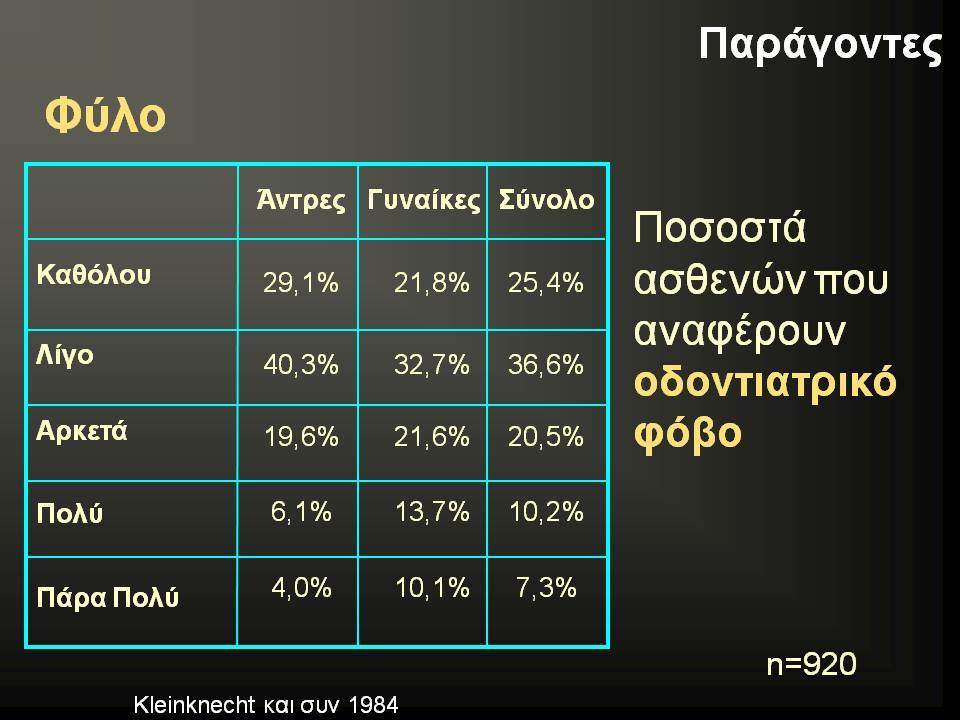 Παράγοντες

Φύλο

| | Άντρες | Γυναίκες | Σύνολο |
|---|---|---|---|
| Καθόλου | 29,1% | 21,8% | 25,4% |
| Λίγο | 40,3% | 32,7% | 36,6% |
| Αρκετά | 19,6% | 21,6% | 20,5% |
| Πολύ | 6,1% | 13,7% | 10,2% |
| Πάρα Πολύ | 4,0% | 10,1% | 7,3% |

Ποσοστά ασθενών που αναφέρουν οδοντιατρικό φόβο

n=920

Kleinknecht και συν 1984